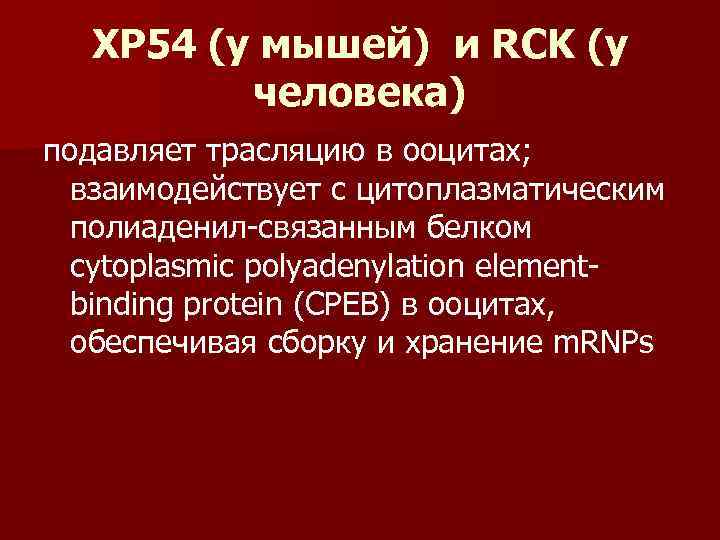 XP54 (у мышей) и RCK (у человека)

подавляет трасляцию в ооцитах; взаимодействует с цитоплазматическим полиаденил-связанным белком cytoplasmic polyadenylation element-binding protein (CPEB) в ооцитах, обеспечивая сборку и хранение mRNPs